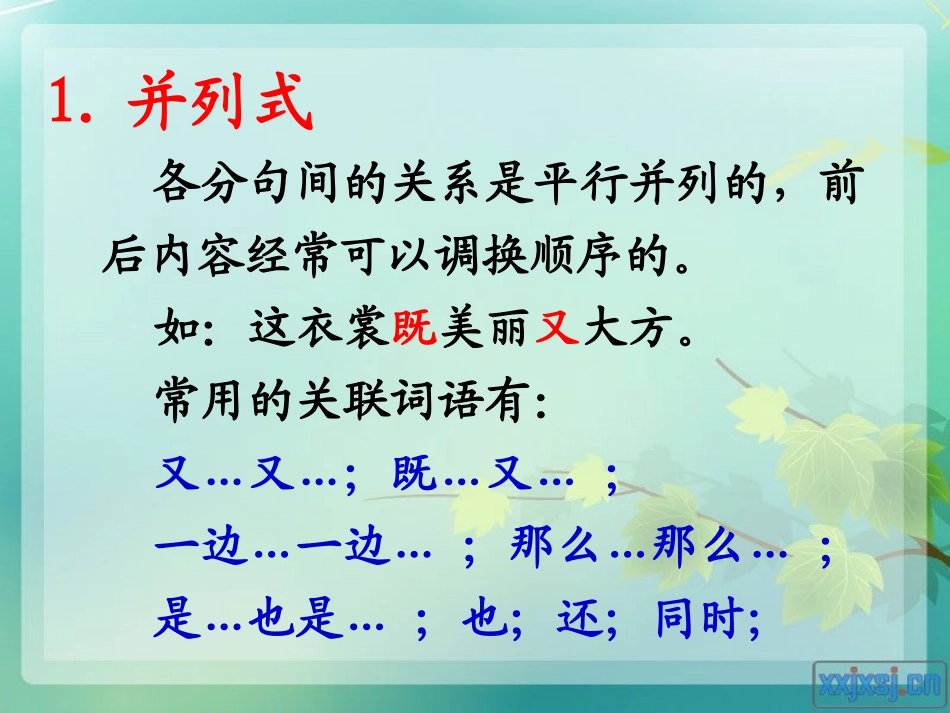 1. 并列式

各分句间的关系是平行并列的，前后内容经常可以调换顺序的。

如：这衣裳既美丽又大方。

常用的关联词语有：

又…又…；既…又… ；

一边…一边… ；那么…那么… ；

是…也是… ；也；还；同时；

xxjxsj.cn